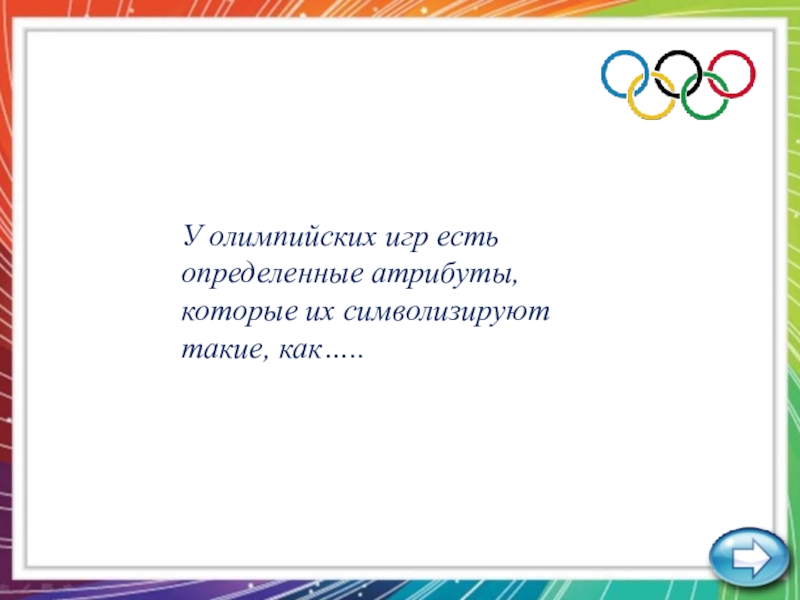 У олимпийских игр есть определенные атрибуты, которые их символизируют такие, как…..